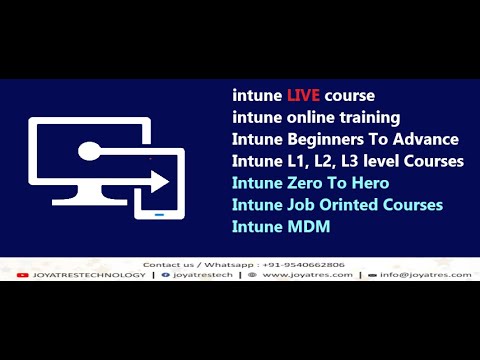 intune LIVE course
intune online training
Intune Beginners To Advance
Intune L1, L2, L3 level Courses
Intune Zero To Hero
Intune Job Orinted Courses
Intune MDM

Contact us / Whatsapp : +91-9540662806
JOYATRESTECHNOLOGY | joyatrestech | www.joyatres.com | info@joyatres.com